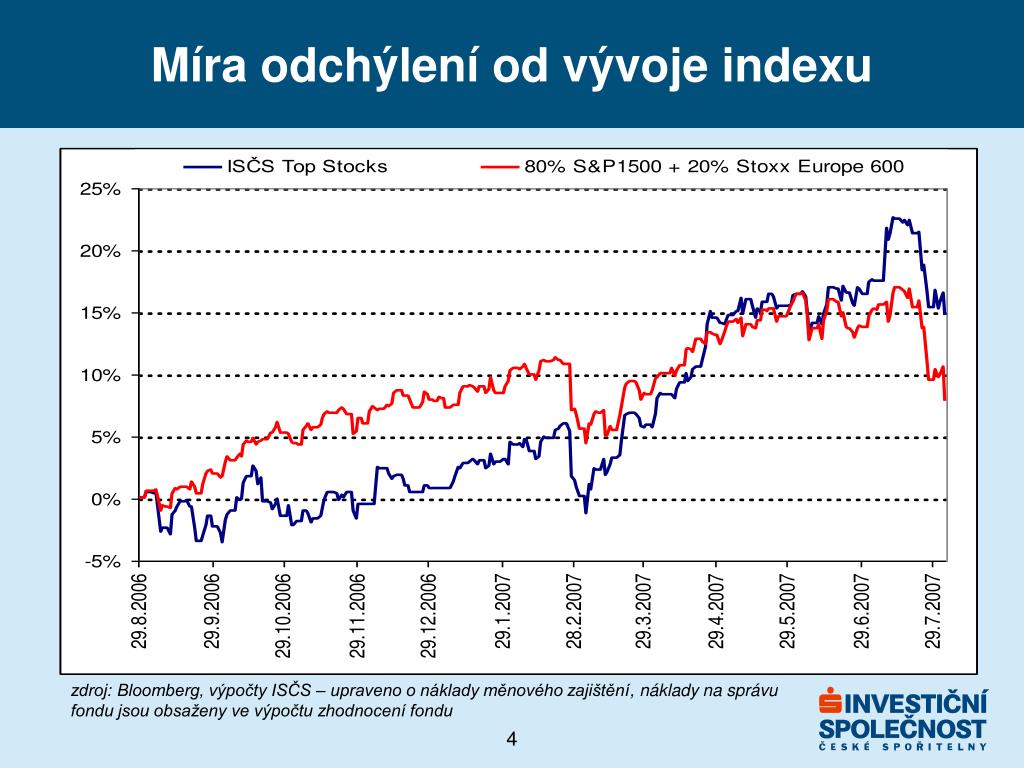 Míra odchýlení od vývoje indexu

ISČS Top Stocks
80% S&P1500 + 20% Stoxx Europe 600

25%
20%
15%
10%
5%
0%
-5%

29.8.2006
29.9.2006
29.10.2006
29.11.2006
29.12.2006
29.1.2007
28.2.2007
29.3.2007
29.4.2007
29.5.2007
29.6.2007
29.7.2007

zdroj: Bloomberg, výpočty ISČS – upraveno o náklady měnového zajištění, náklady na správu fondu jsou obsaženy ve výpočtu zhodnocení fondu

4

INVESTIČNÍ SPOLEČNOST
ČESKÉ SPOŘITELNY